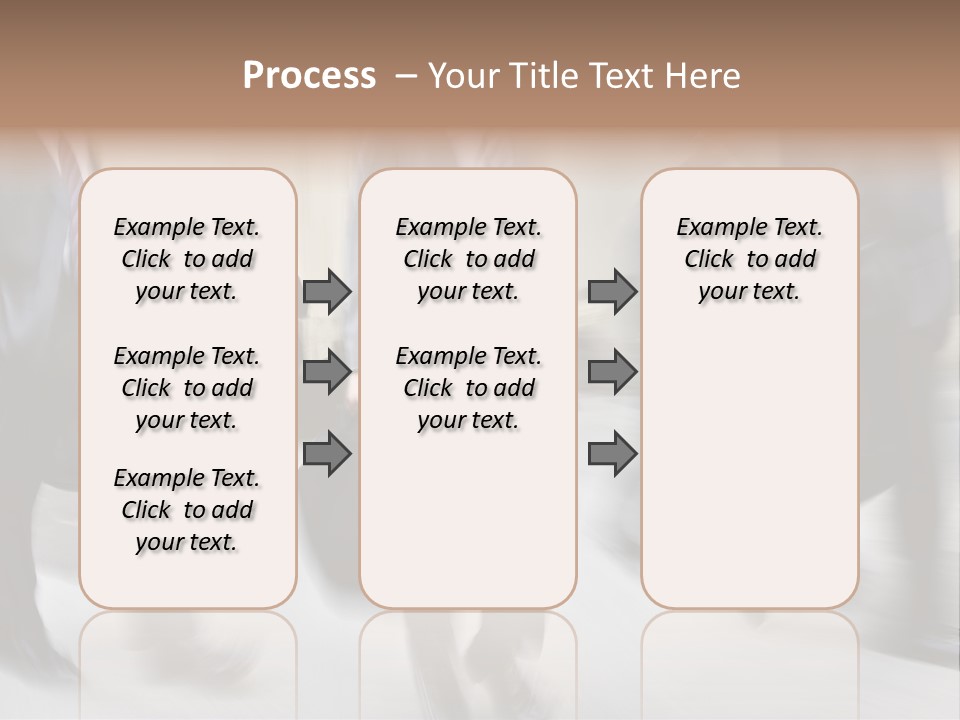 Process – Your Title Text Here

Example Text. Click to add your text.

Example Text. Click to add your text.

Example Text. Click to add your text.

Example Text. Click to add your text.

Example Text. Click to add your text.

Example Text. Click to add your text.